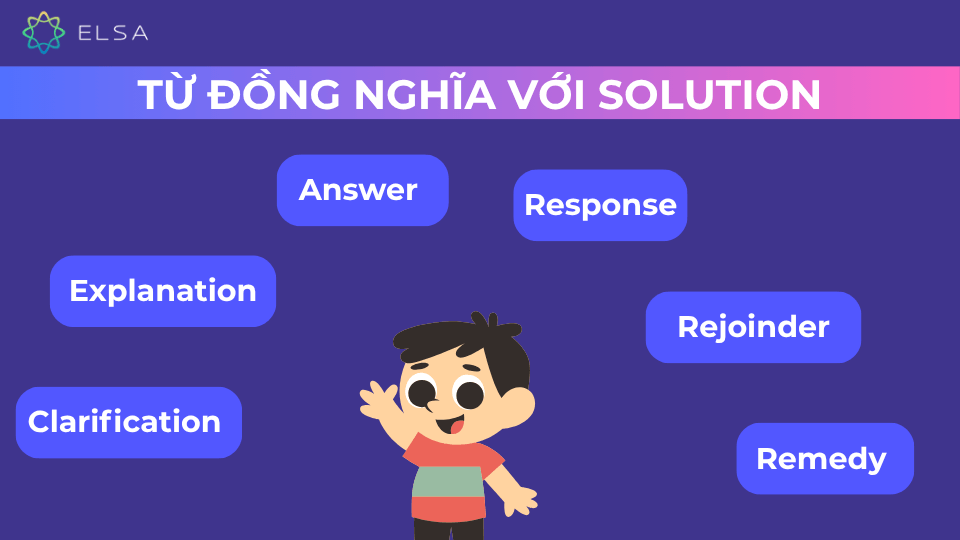 ELSA

TỪ ĐỒNG NGHĨA VỚI SOLUTION

Answer

Response

Explanation

Rejoinder

Clarification

Remedy